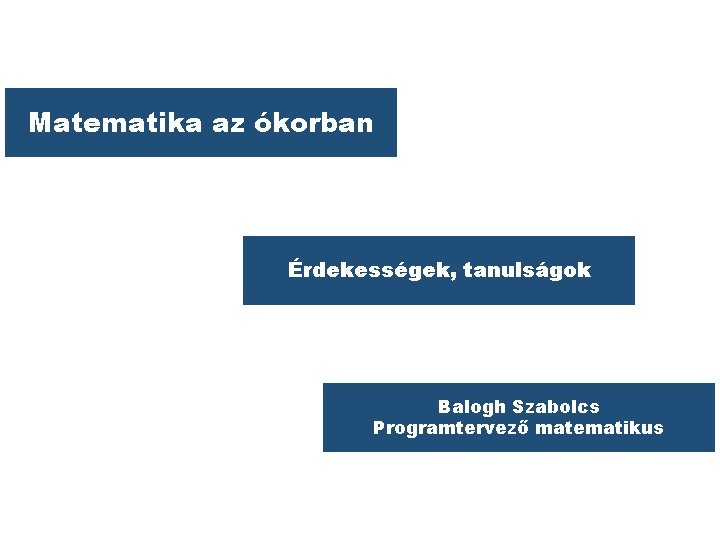 Matematika az ókorban

Érdekességek, tanulságok

Balogh Szabolcs
Programtervező matematikus